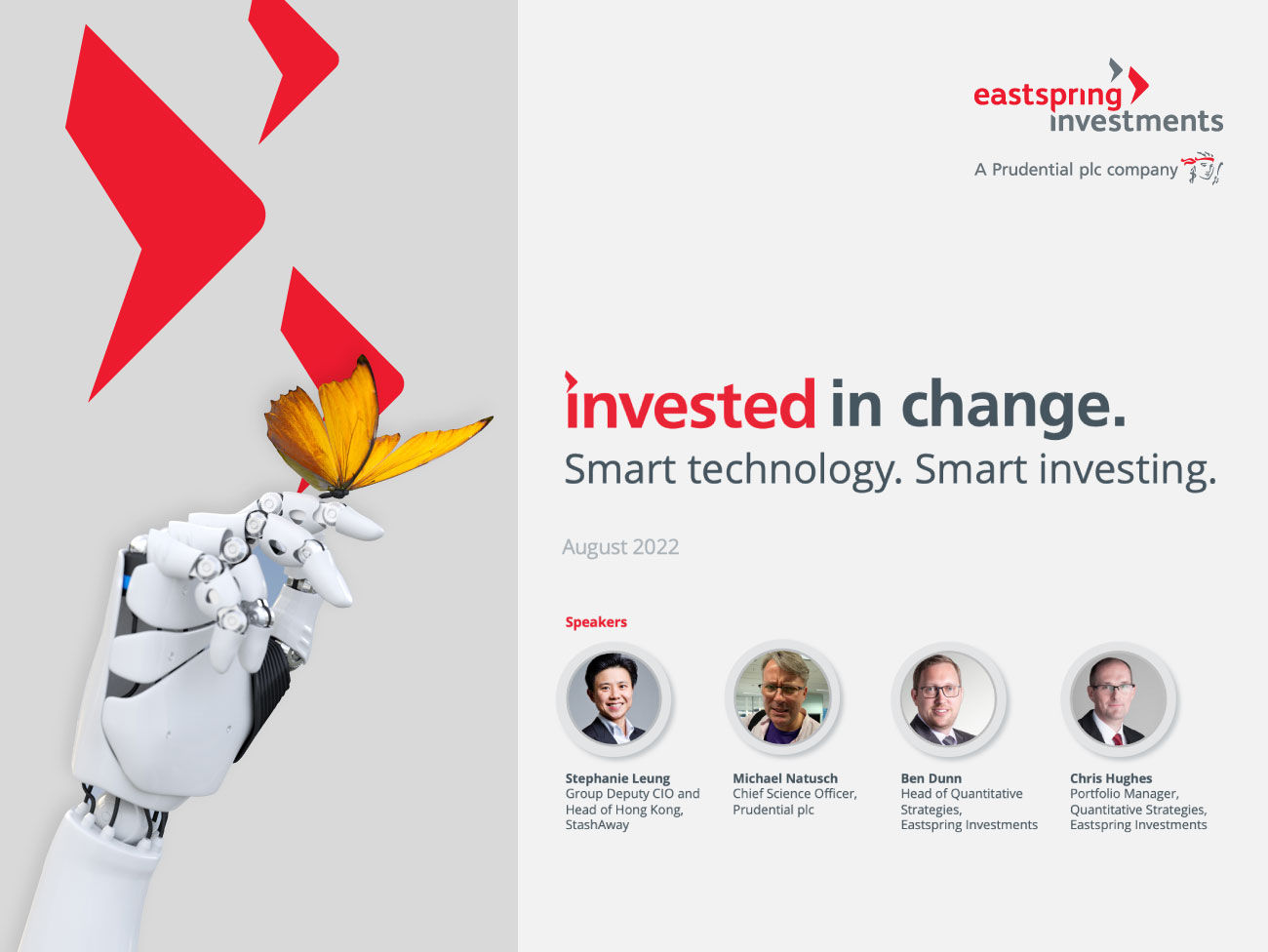 eastspring investments

A Prudential plc company

invested in change.
Smart technology. Smart investing.

August 2022

Speakers

Stephanie Leung
Group Deputy CIO and Head of Hong Kong, StashAway

Michael Natusch
Chief Science Officer, Prudential plc

Ben Dunn
Head of Quantitative Strategies, Eastspring Investments

Chris Hughes
Portfolio Manager, Quantitative Strategies, Eastspring Investments